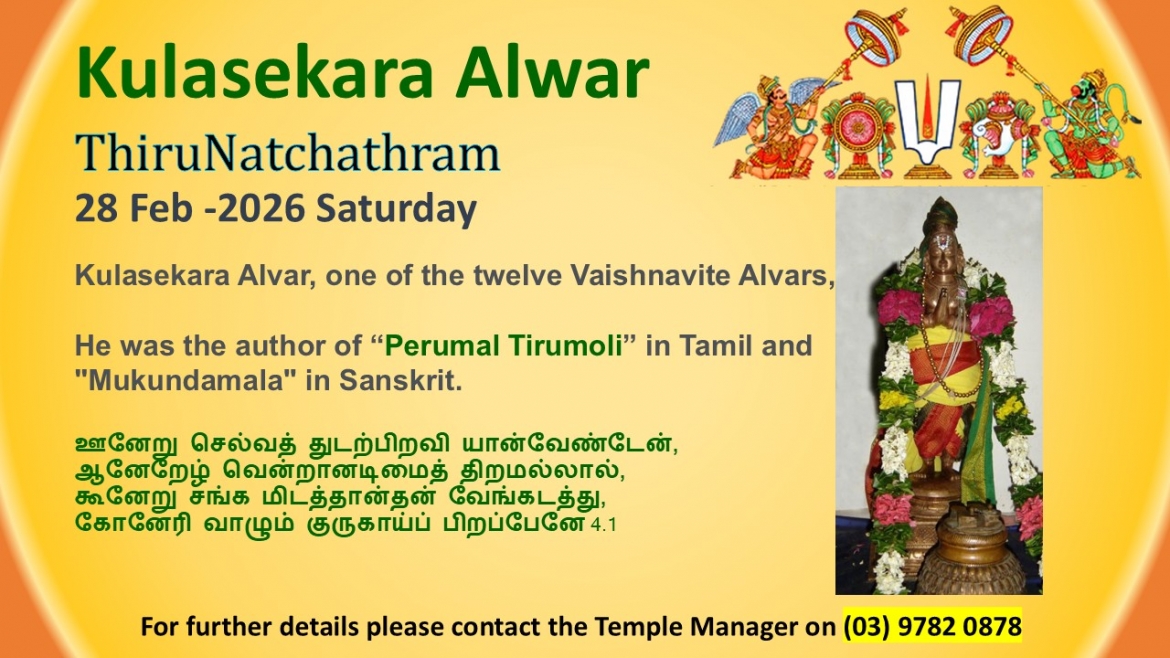 Kulasekara Alwar

ThiruNatchathram

28 Feb -2026 Saturday

Kulasekara Alvar, one of the twelve Vaishnavite Alvars,

He was the author of “Perumal Tirumoli” in Tamil and "Mukundamala" in Sanskrit.

ஊனேறு செல்வத் துடற்பிறவி யான்வேண்டேன்,
ஆனேறேழ் வென்றானடிமைத் திறமல்லால்,
கூனேறு சங்க மிடத்தான்தன் வேங்கடத்து,
கோனேரி வாழும் குருகாய்ப் பிறப்பேனே 4.1

For further details please contact the Temple Manager on (03) 9782 0878